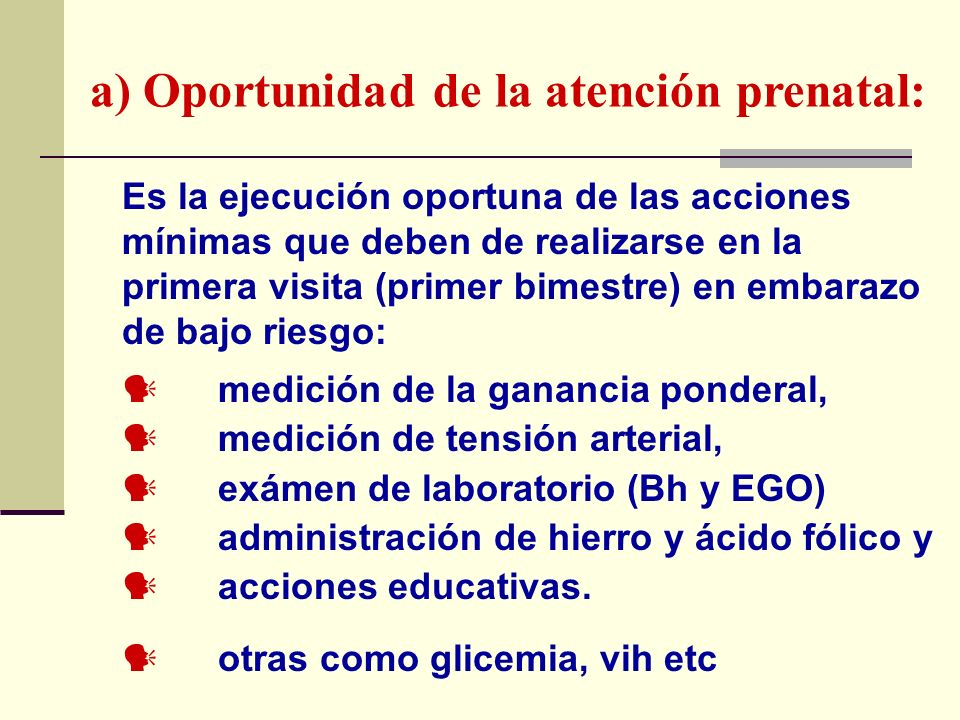 a) Oportunidad de la atención prenatal:

Es la ejecución oportuna de las acciones mínimas que deben de realizarse en la primera visita (primer bimestre) en embarazo de bajo riesgo:

medición de la ganancia ponderal,
medición de tensión arterial,
exámen de laboratorio (Bh y EGO)
administración de hierro y ácido fólico y
acciones educativas.

otras como glicemia, vih etc